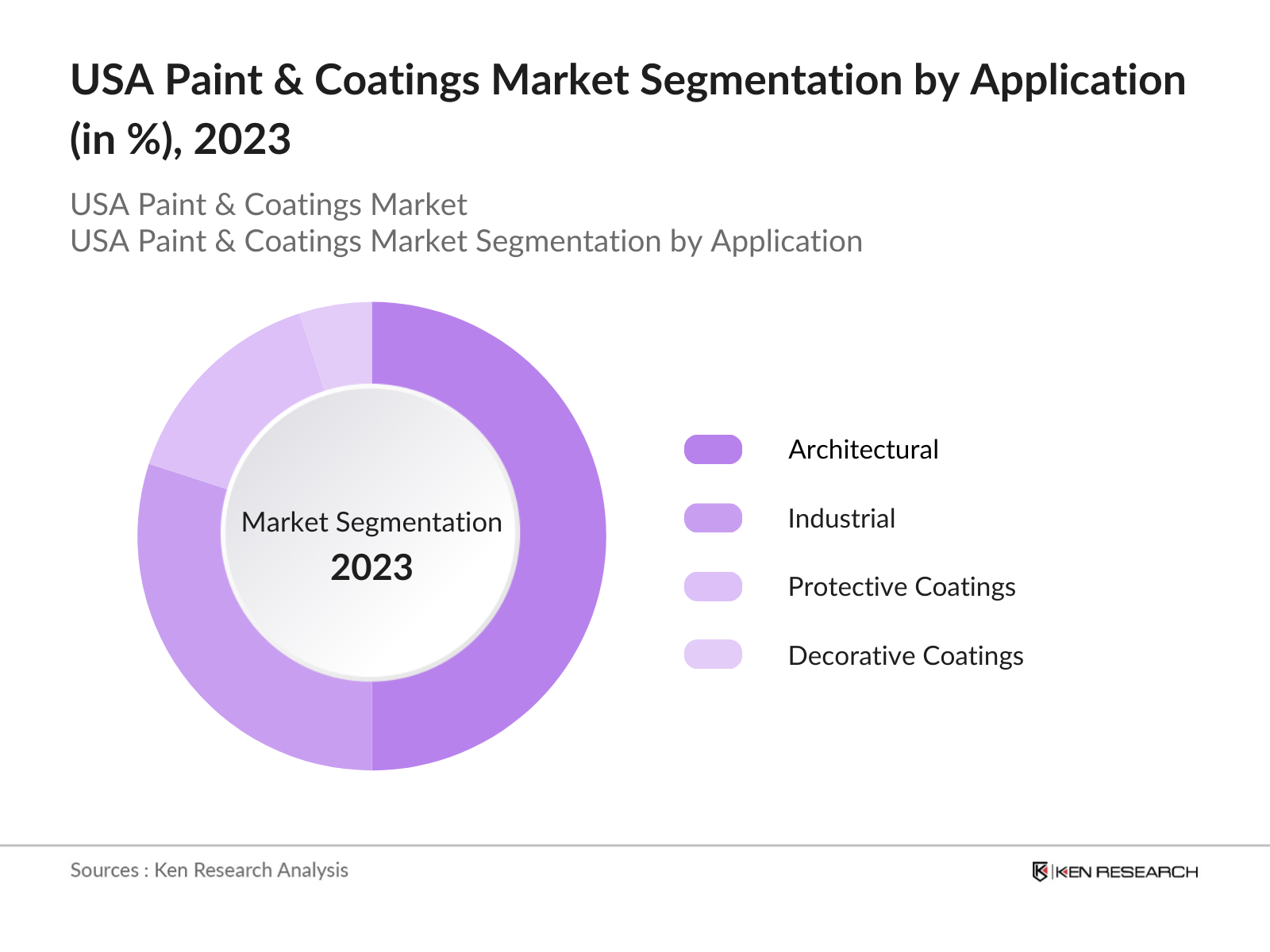 USA Paint & Coatings Market Segmentation by Application (in %), 2023

USA Paint & Coatings Market
USA Paint & Coatings Market Segmentation by Application

Market Segmentation
2023

Architectural
Industrial
Protective Coatings
Decorative Coatings

Sources : Ken Research Analysis

KEN RESEARCH